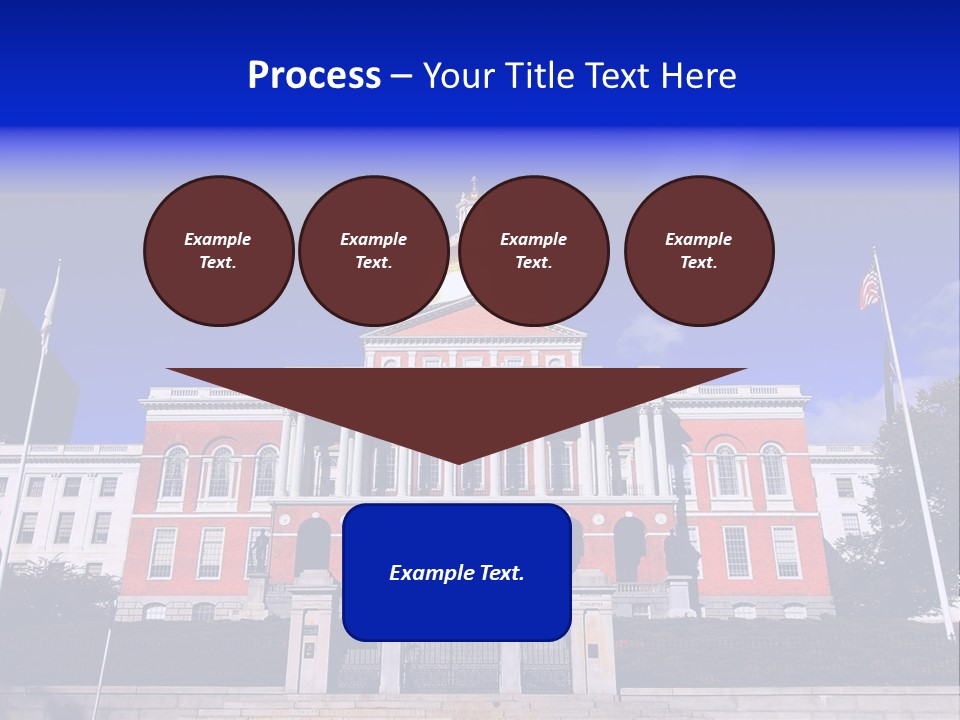 Process – Your Title Text Here

Example Text.

Example Text.

Example Text.

Example Text.

Example Text.